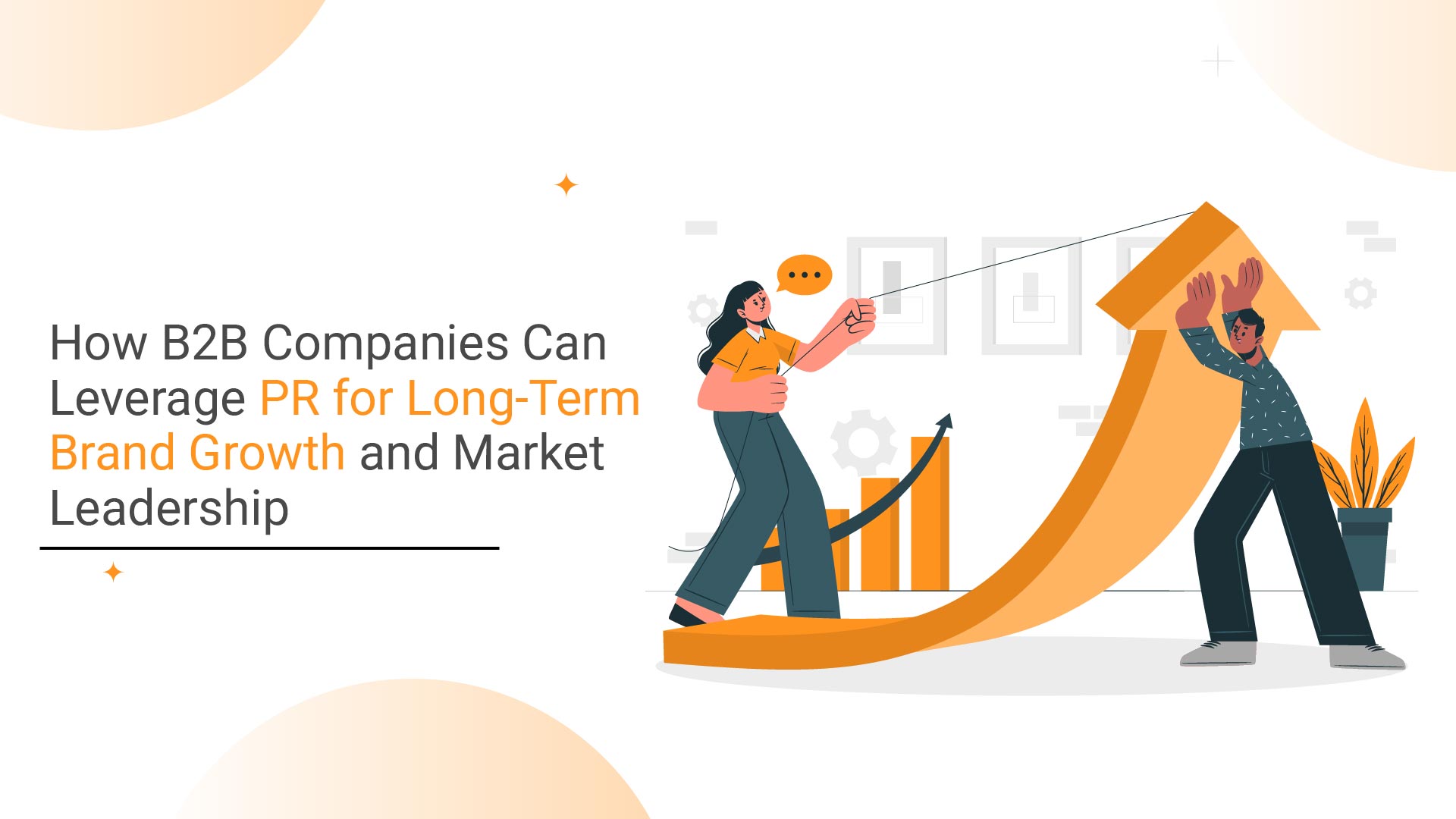 How B2B Companies Can Leverage PR for Long-Term Brand Growth and Market Leadership